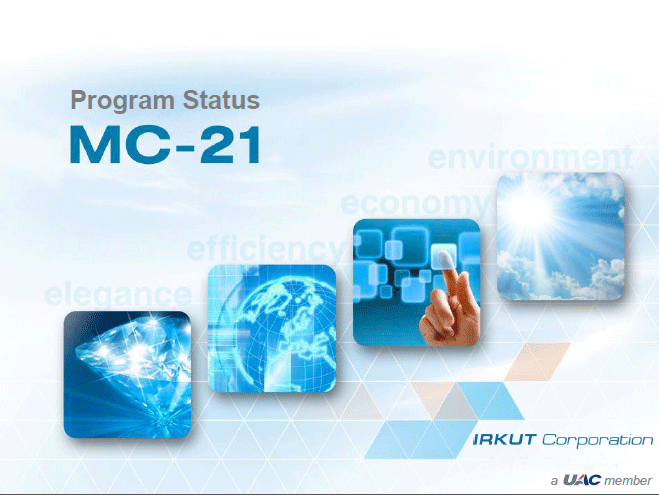 Program Status
MC-21

environment
economy
efficiency
elegance

IRKUT Corporation

a UAC member